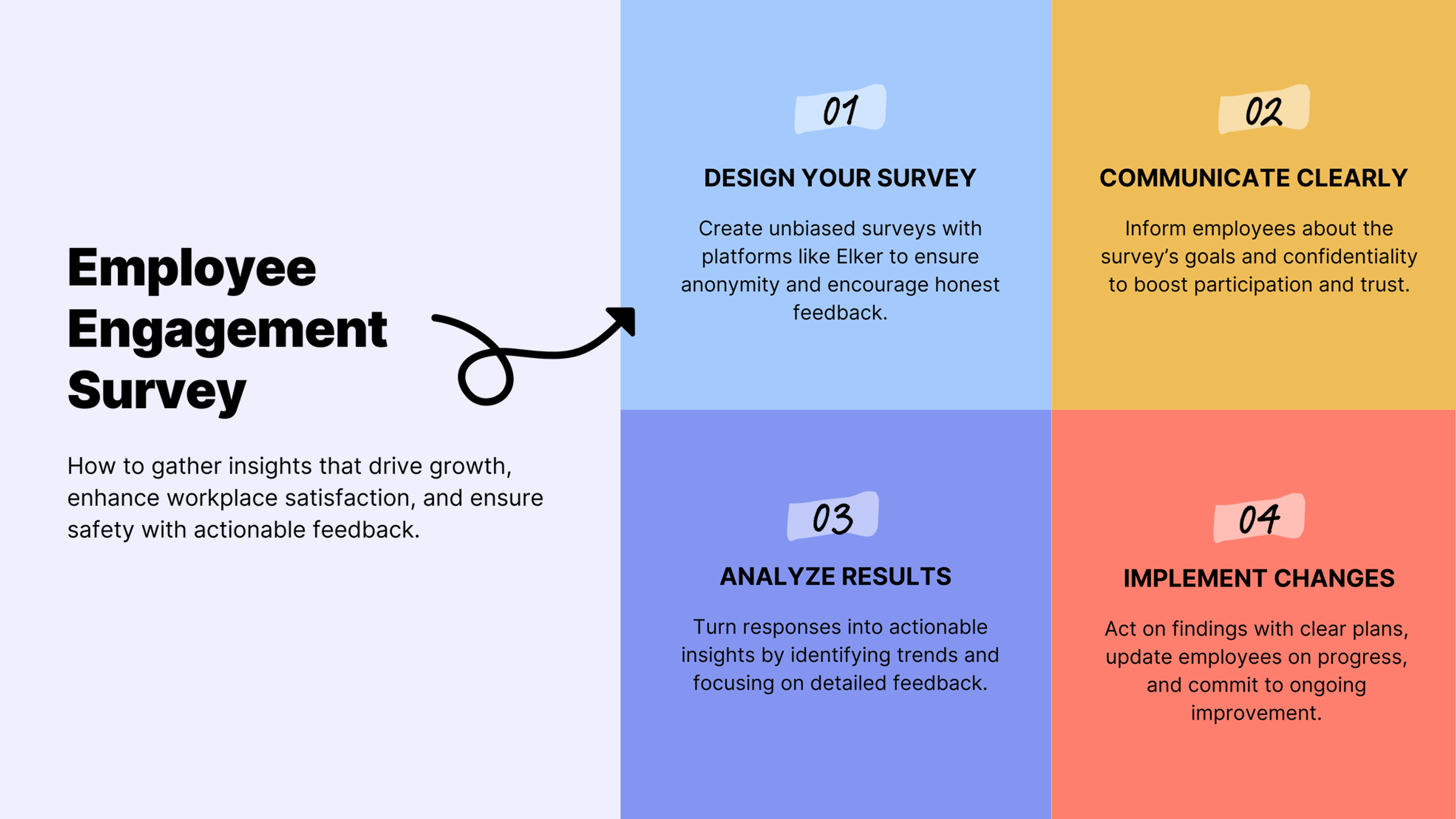 Employee Engagement Survey

How to gather insights that drive growth, enhance workplace satisfaction, and ensure safety with actionable feedback.

01

DESIGN YOUR SURVEY

Create unbiased surveys with platforms like Elker to ensure anonymity and encourage honest feedback.

02

COMMUNICATE CLEARLY

Inform employees about the survey's goals and confidentiality to boost participation and trust.

03

ANALYZE RESULTS

Turn responses into actionable insights by identifying trends and focusing on detailed feedback.

04

IMPLEMENT CHANGES

Act on findings with clear plans, update employees on progress, and commit to ongoing improvement.